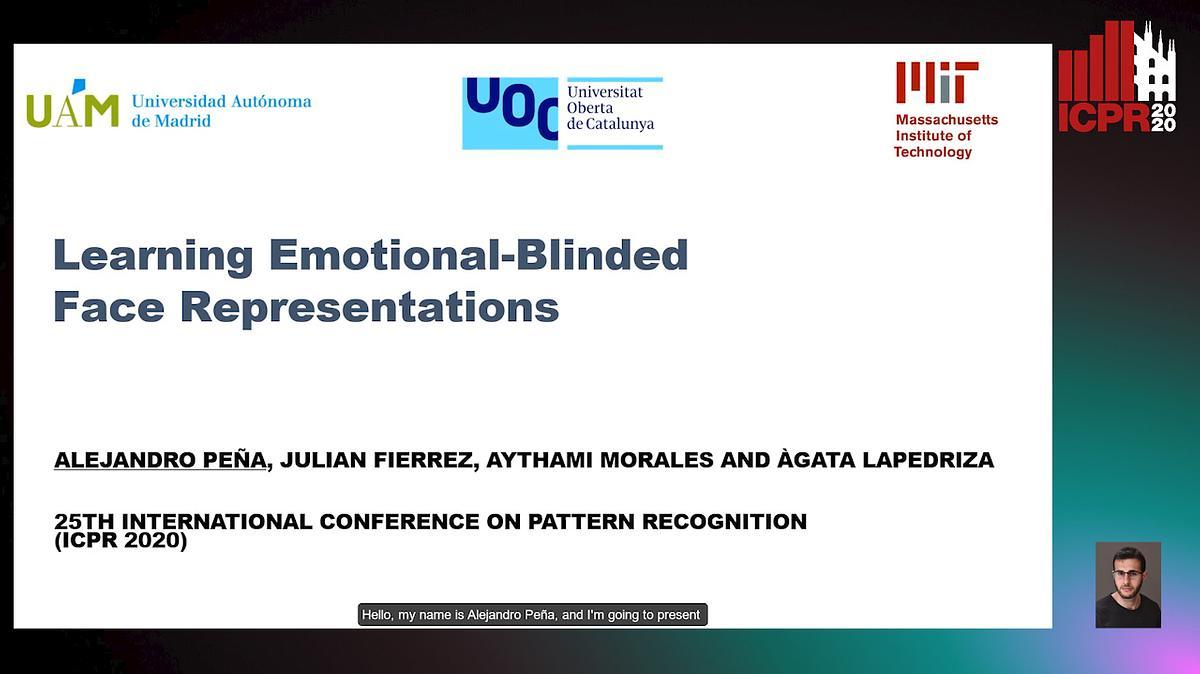 UAM Universidad Autónoma de Madrid

UOC Universitat Oberta de Catalunya

MIT Massachusetts Institute of Technology

ICPR 2020

Learning Emotional-Blinded Face Representations

ALEJANDRO PEÑA, JULIAN FIERREZ, AYTHAMI MORALES AND ÀGATA LAPEDRIZA

25TH INTERNATIONAL CONFERENCE ON PATTERN RECOGNITION (ICPR 2020)

Hello, my name is Alejandro Peña, and I'm going to present